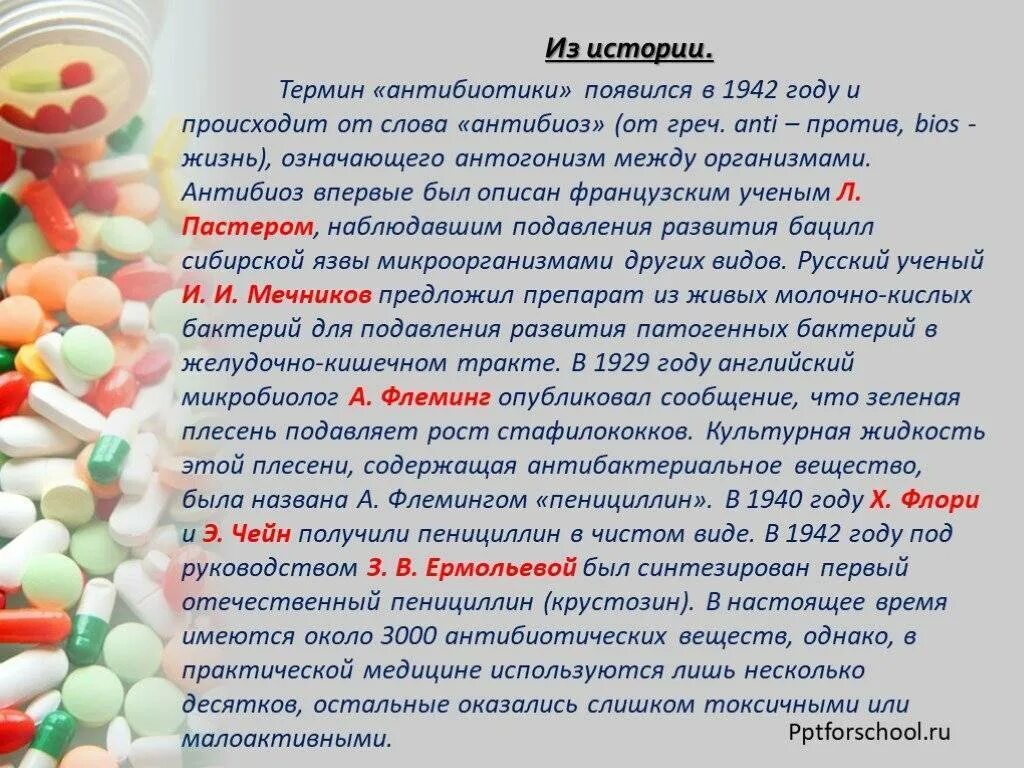 Из истории.

Термин «антибиотики» появился в 1942 году и происходит от слова «антибиоз» (от греч. anti – против, bios - жизнь), означающего антогонизм между организмами. Антибиоз впервые был описан французским ученым Л. Пастером, наблюдавшим подавления развития бацилл сибирской язвы микроорганизмами других видов. Русский ученый И. И. Мечников предложил препарат из живых молочно-кислых бактерий для подавления развития патогенных бактерий в желудочно-кишечном тракте. В 1929 году английский микробиолог А. Флеминг опубликовал сообщение, что зеленая плесень подавляет рост стафилококков. Культурная жидкость этой плесени, содержащая антибактериальное вещество, была названа А. Флемингом «пенициллин». В 1940 году Х. Флори и Э. Чейн получили пенициллин в чистом виде. В 1942 году под руководством З. В. Ермольевой был синтезирован первый отечественный пенициллин (крустозин). В настоящее время имеются около 3000 антибиотических веществ, однако, в практической медицине используются лишь несколько десятков, остальные оказались слишком токсичными или малоактивными.

Pptforschool.ru